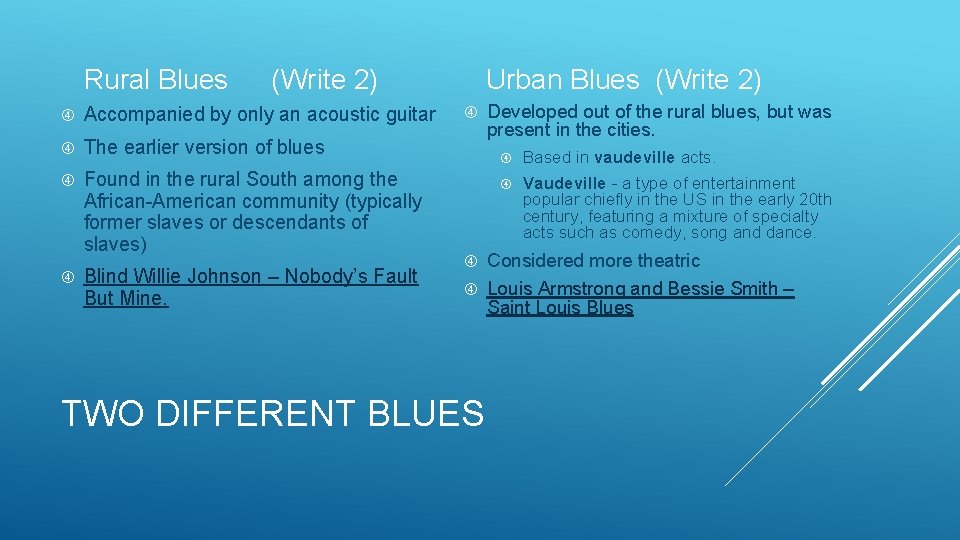 Rural Blues (Write 2)

Accompanied by only an acoustic guitar

The earlier version of blues

Found in the rural South among the African-American community (typically former slaves or descendants of slaves)

Blind Willie Johnson – Nobody's Fault But Mine.

Urban Blues (Write 2)

Developed out of the rural blues, but was present in the cities.

Based in vaudeville acts.

Vaudeville - a type of entertainment popular chiefly in the US in the early 20th century, featuring a mixture of specialty acts such as comedy, song and dance.

Considered more theatric

Louis Armstrong and Bessie Smith – Saint Louis Blues

TWO DIFFERENT BLUES